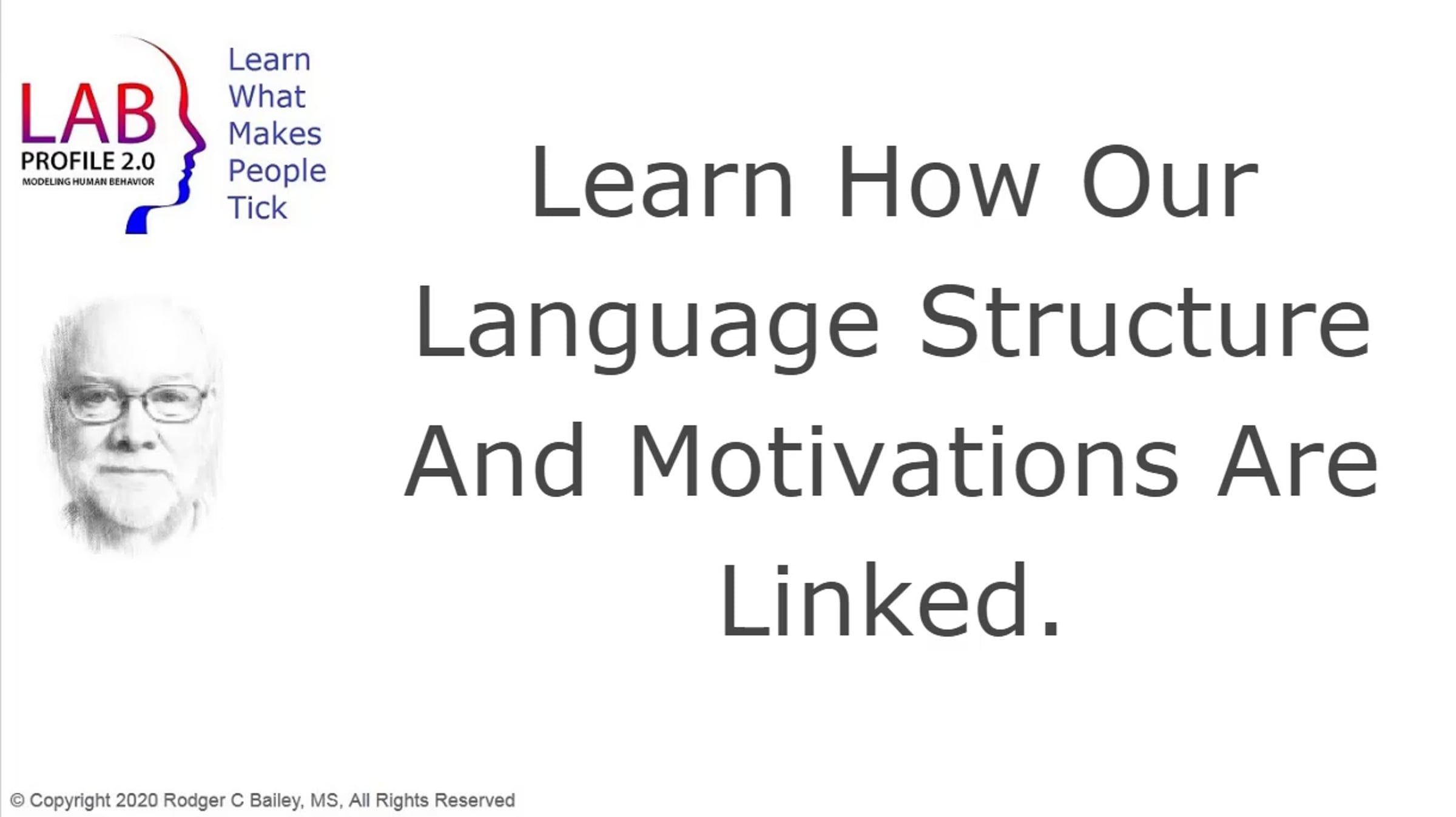 LAB
PROFILE 2.0
MODELING HUMAN BEHAVIOR

Learn
What
Makes
People
Tick

Learn How Our Language Structure And Motivations Are Linked.

© Copyright 2020 Rodger C Bailey, MS, All Rights Reserved